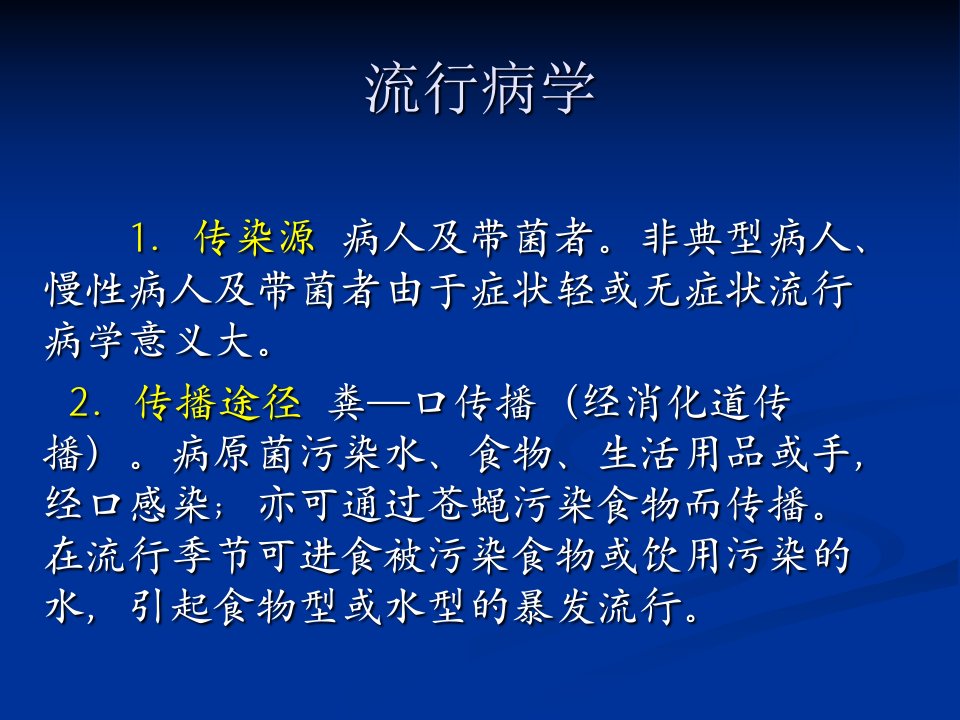 流行病学

1. 传染源 病人及带菌者。非典型病人、慢性病人及带菌者由于症状轻或无症状流行病学意义大。

2. 传播途径 粪—口传播（经消化道传播）。病原菌污染水、食物、生活用品或手，经口感染；亦可通过苍蝇污染食物而传播。在流行季节可进食被污染食物或饮用污染的水，引起食物型或水型的暴发流行。